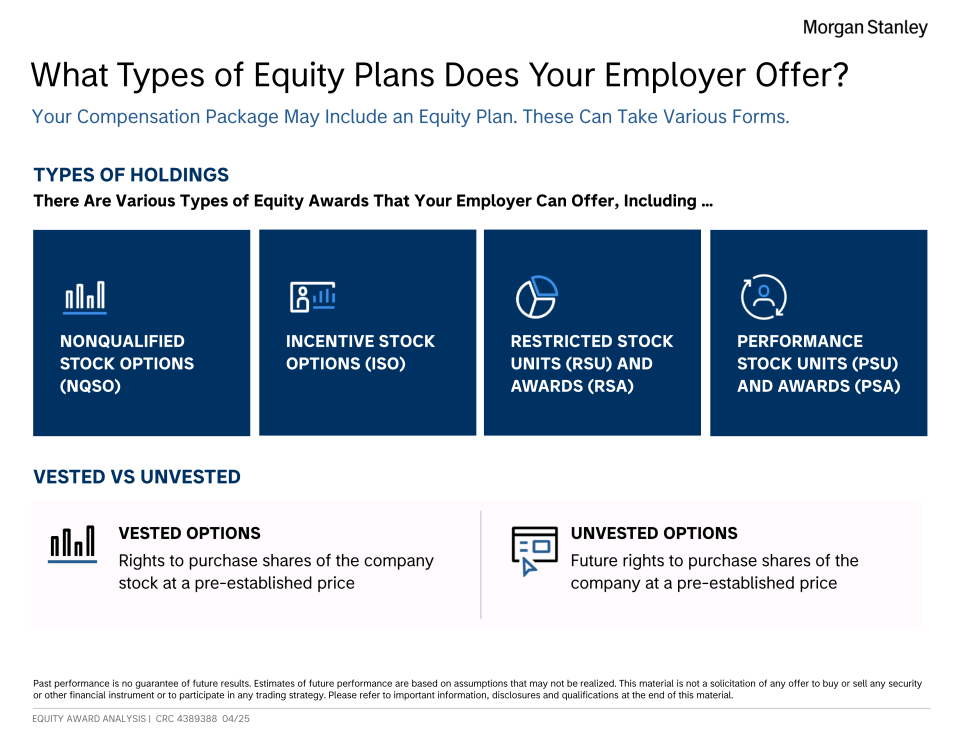 Morgan Stanley

What Types of Equity Plans Does Your Employer Offer?

Your Compensation Package May Include an Equity Plan. These Can Take Various Forms.

TYPES OF HOLDINGS

There Are Various Types of Equity Awards That Your Employer Can Offer, Including ...

NONQUALIFIED STOCK OPTIONS (NQSO)

INCENTIVE STOCK OPTIONS (ISO)

RESTRICTED STOCK UNITS (RSU) AND AWARDS (RSA)

PERFORMANCE STOCK UNITS (PSU) AND AWARDS (PSA)

VESTED VS UNVESTED

VESTED OPTIONS
Rights to purchase shares of the company stock at a pre-established price

UNVESTED OPTIONS
Future rights to purchase shares of the company at a pre-established price

Past performance is no guarantee of future results. Estimates of future performance are based on assumptions that may not be realized. This material is not a solicitation of any offer to buy or sell any security or other financial instrument or to participate in any trading strategy. Please refer to important information, disclosures and qualifications at the end of this material.

EQUITY AWARD ANALYSIS | CRC 4389388 04/25